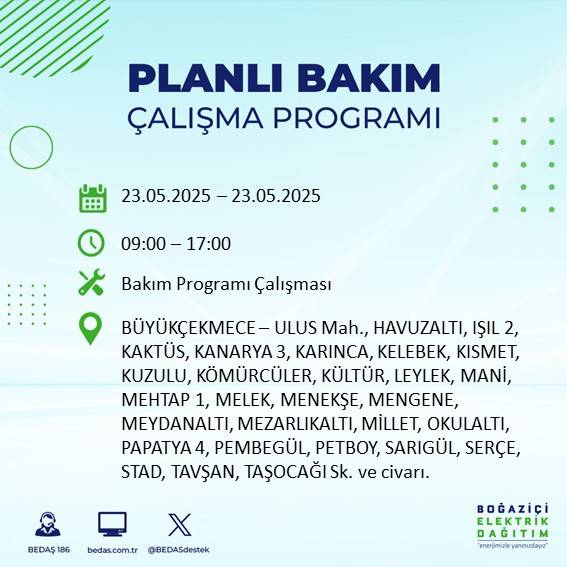 PLANLI BAKIM
ÇALIŞMA PROGRAMI

23.05.2025 – 23.05.2025

09:00 – 17:00

Bakım Programı Çalışması

BÜYÜKÇEKMECE – ULUS Mah., HAVUZALTI, IŞIL 2, KAKTÜS, KANARYA 3, KARINCA, KELEBEK, KISMET, KUZULU, KÖMÜRCÜLER, KÜLTÜR, LEYLEK, MANİ, MEHTAP 1, MELEK, MENEKŞE, MENGENE, MEYDANALTI, MEZARLIKALTI, MİLLET, OKULALTI, PAPATYA 4, PEMBEGÜL, PETBOY, SARIGÜL, SERÇE, STAD, TAVŞAN, TAŞOCAĞI Sk. ve civarı.

BEDAŞ 186
bedas.com.tr
@BEDASdestek

BOĞAZİÇİ
ELEKTRİK
DAĞITIM
"enerjimizle yanınızdayız"